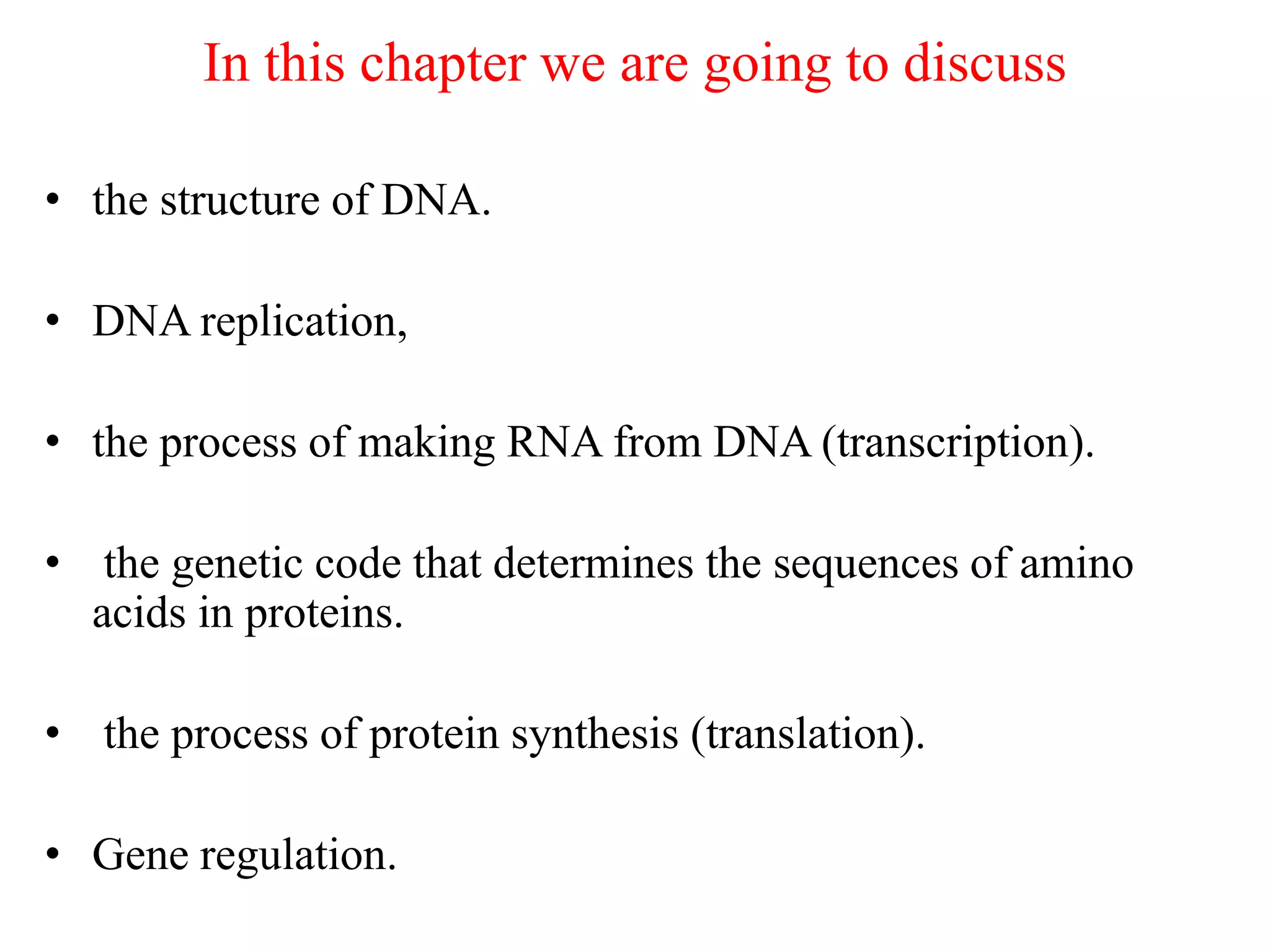 In this chapter we are going to discuss

• the structure of DNA.

• DNA replication,

• the process of making RNA from DNA (transcription).

• the genetic code that determines the sequences of amino acids in proteins.

• the process of protein synthesis (translation).

• Gene regulation.